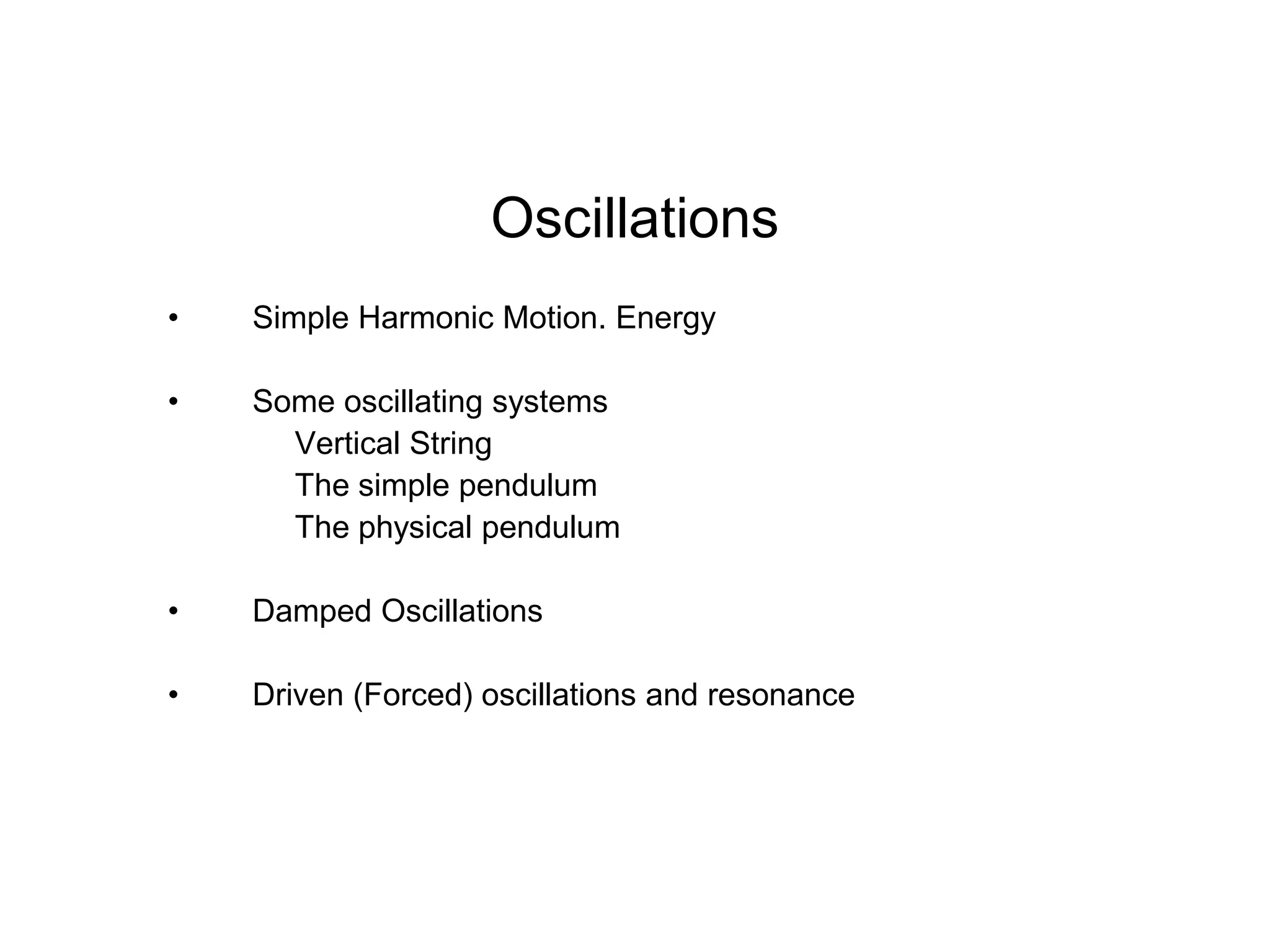 Oscillations

• Simple Harmonic Motion. Energy

• Some oscillating systems
Vertical String
The simple pendulum
The physical pendulum

• Damped Oscillations

• Driven (Forced) oscillations and resonance